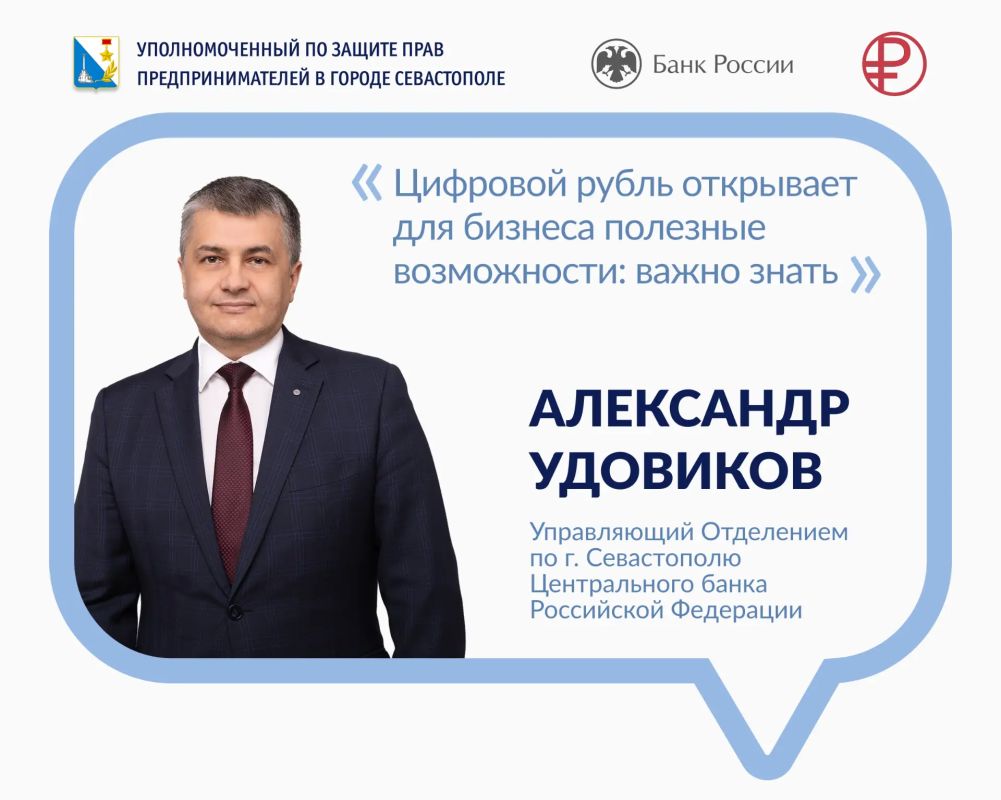 УПОЛНОМОЧЕННЫЙ ПО ЗАЩИТЕ ПРАВ ПРЕДПРИНИМАТЕЛЕЙ В ГОРОДЕ СЕВАСТОПОЛЕ

Банк России

« Цифровой рубль открывает для бизнеса полезные возможности: важно знать »

АЛЕКСАНДР УДОВИКОВ

Управляющий Отделением по г. Севастополю Центрального банка Российской Федерации